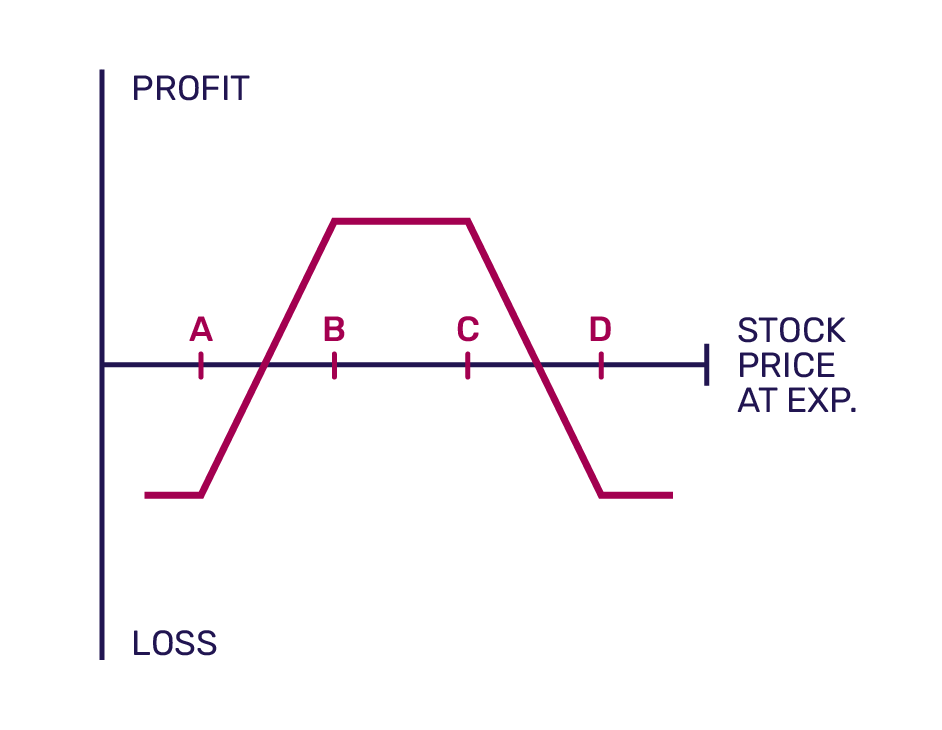 PROFIT

A B C D

STOCK PRICE AT EXP.

LOSS